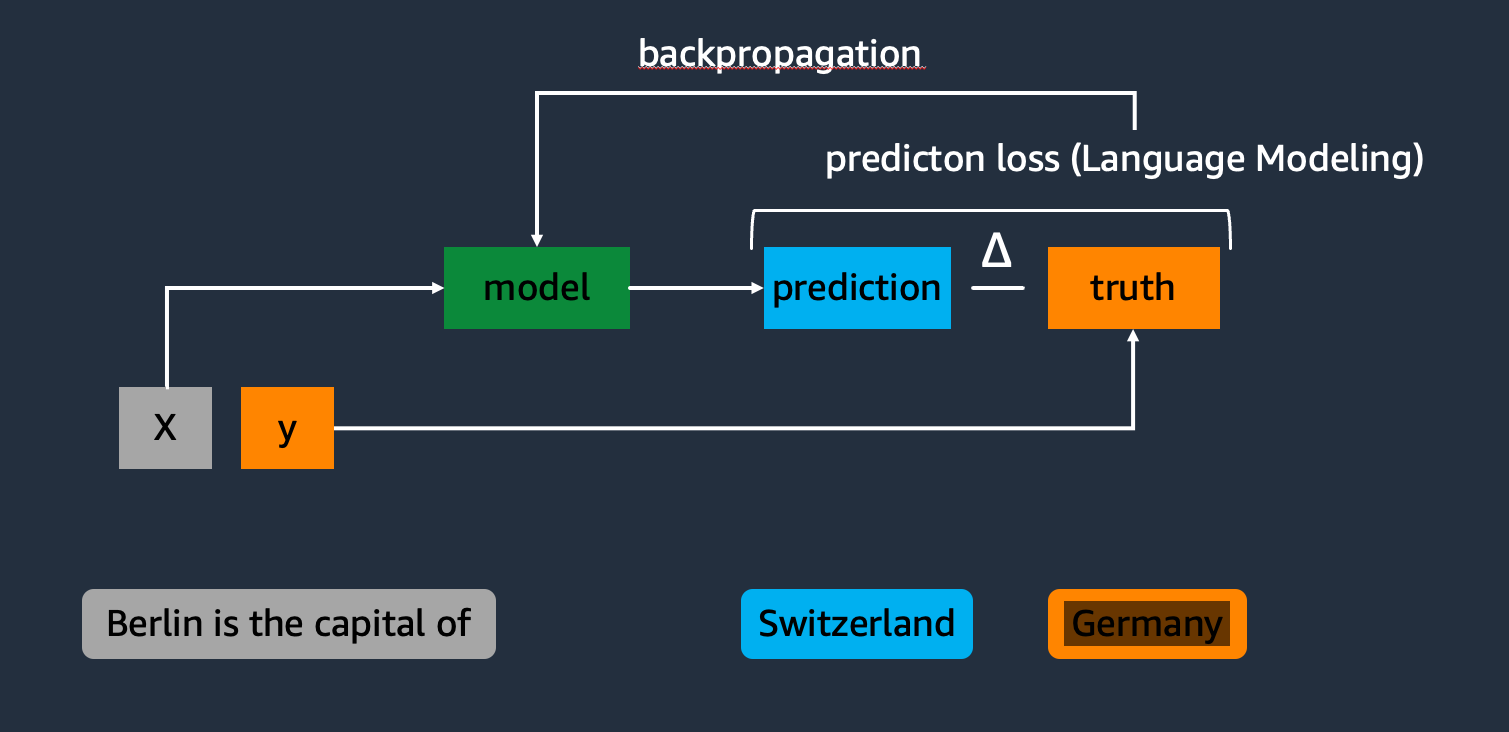 backpropagation

predicton loss (Language Modeling)

model

prediction

Δ

truth

X

y

Berlin is the capital of

Switzerland

Germany